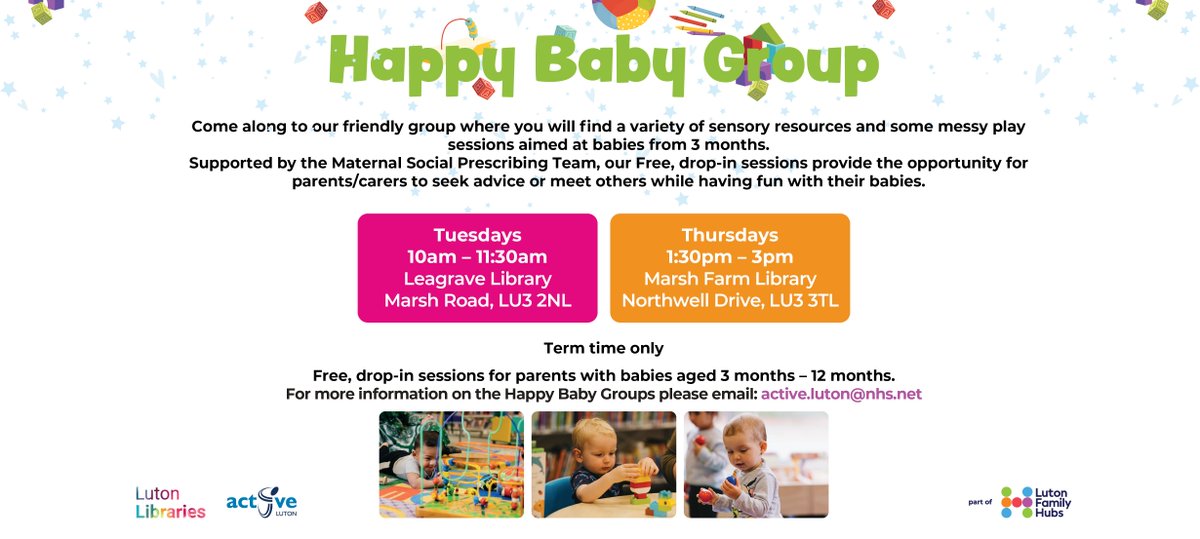 Happy Baby Group

Come along to our friendly group where you will find a variety of sensory resources and some messy play sessions aimed at babies from 3 months.
Supported by the Maternal Social Prescribing Team, our Free, drop-in sessions provide the opportunity for parents/carers to seek advice or meet others while having fun with their babies.

Tuesdays
10am – 11:30am
Leagrave Library
Marsh Road, LU3 2NL

Thursdays
1:30pm – 3pm
Marsh Farm Library
Northwell Drive, LU3 3TL

Term time only

Free, drop-in sessions for parents with babies aged 3 months – 12 months.
For more information on the Happy Baby Groups please email: active.luton@nhs.net

Luton Libraries

active LUTON

part of Luton Family Hubs